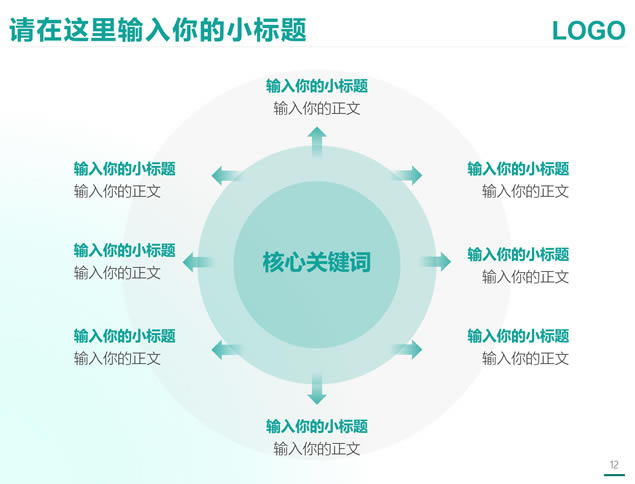 请在这里输入你的小标题

LOGO

输入你的小标题
输入你的正文

输入你的小标题
输入你的正文

输入你的小标题
输入你的正文

输入你的小标题
输入你的正文

核心关键词

输入你的小标题
输入你的正文

输入你的小标题
输入你的正文

输入你的小标题
输入你的正文

输入你的小标题
输入你的正文

12